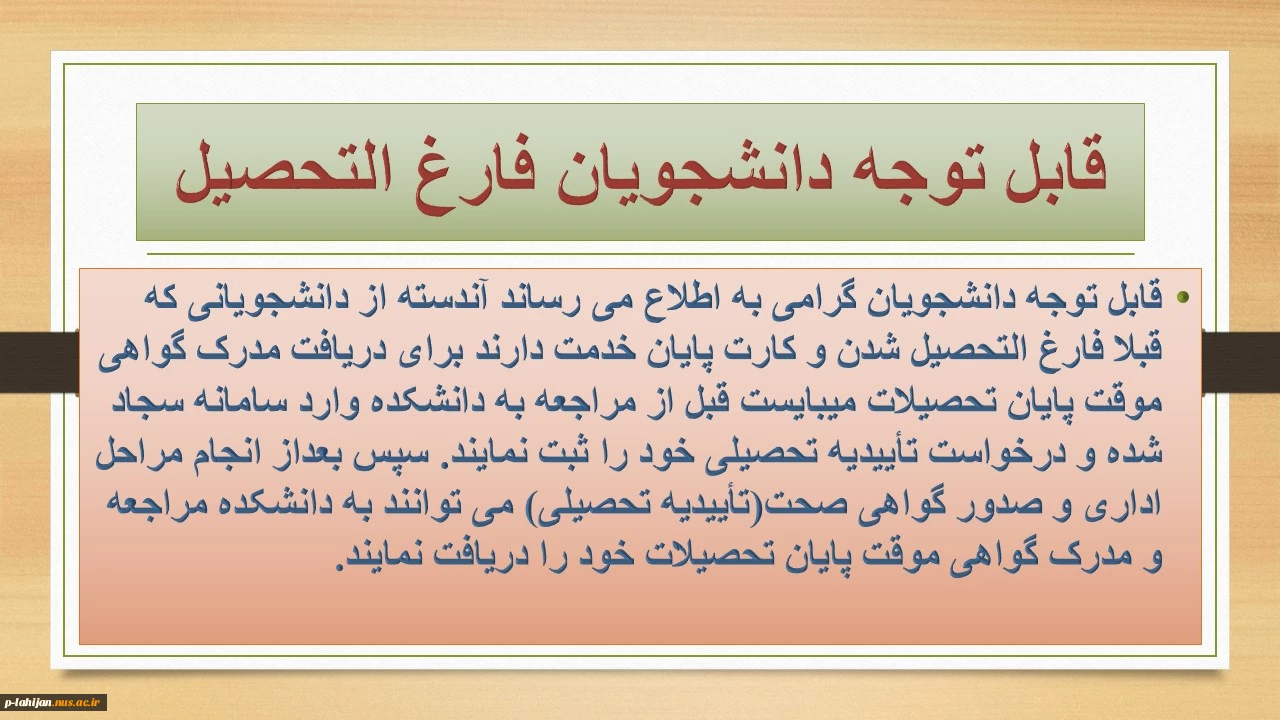 قابل توجه دانشجویان فارغ التحصیل

• قابل توجه دانشجویان گرامی به اطلاع می رساند آندسته از دانشجویانی که قبلا فارغ التحصیل شدن و کارت پایان خدمت دارند برای دریافت مدرک گواهی موقت پایان تحصیلات میبایست قبل از مراجعه به دانشکده وارد سامانه سجاد شده و درخواست تأییدیه تحصیلی خود را ثبت نمایند. سپس بعداز انجام مراحل اداری و صدور گواهی صحت(تأییدیه تحصیلی) می توانند به دانشکده مراجعه و مدرک گواهی موقت پایان تحصیلات خود را دریافت نمایند.

p-lahijan.nus.ac.ir